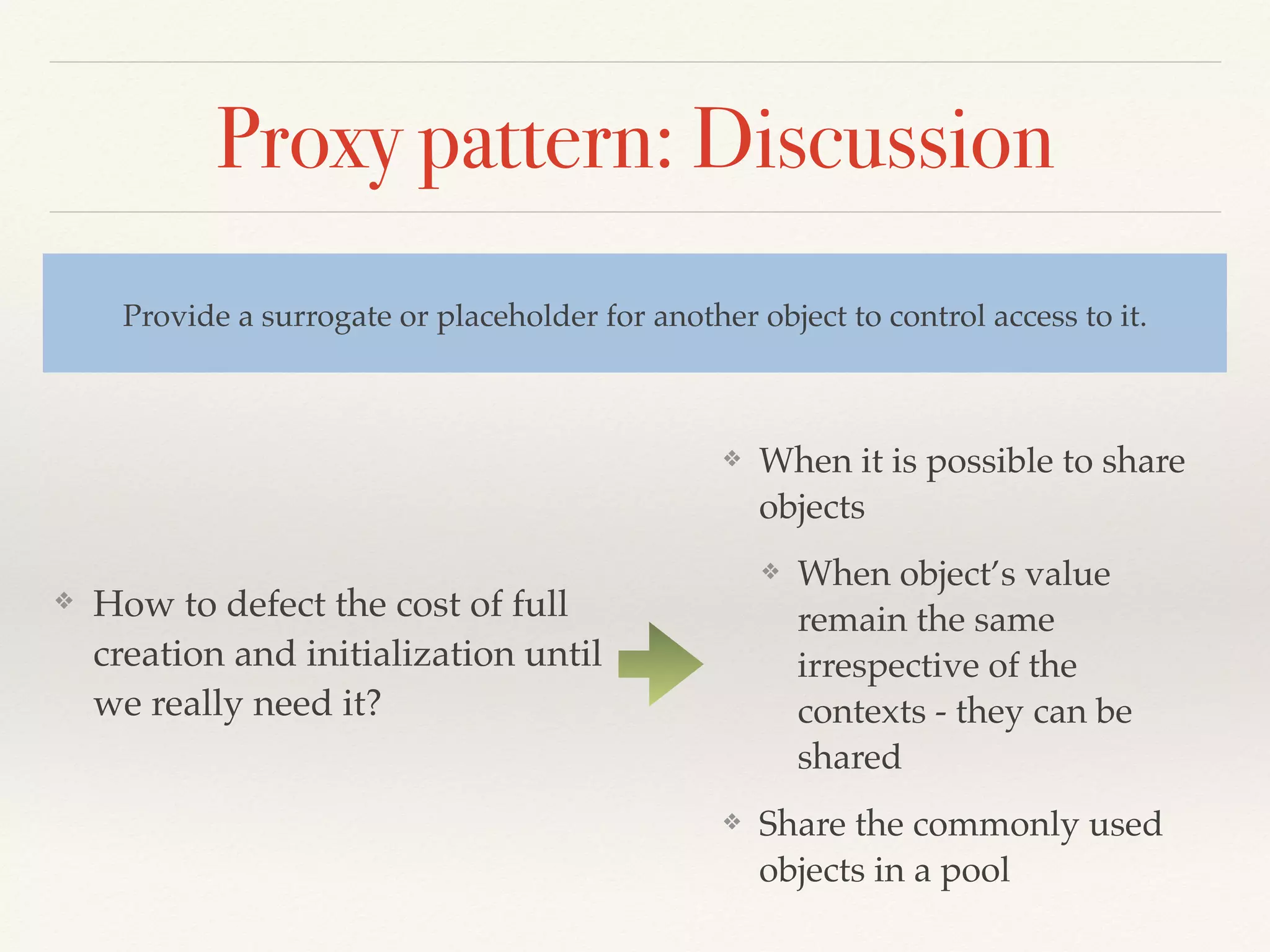 Proxy pattern: Discussion

Provide a surrogate or placeholder for another object to control access to it.

❖ How to defect the cost of full creation and initialization until we really need it?

❖ When it is possible to share objects

❖ When object's value remain the same irrespective of the contexts - they can be shared

❖ Share the commonly used objects in a pool